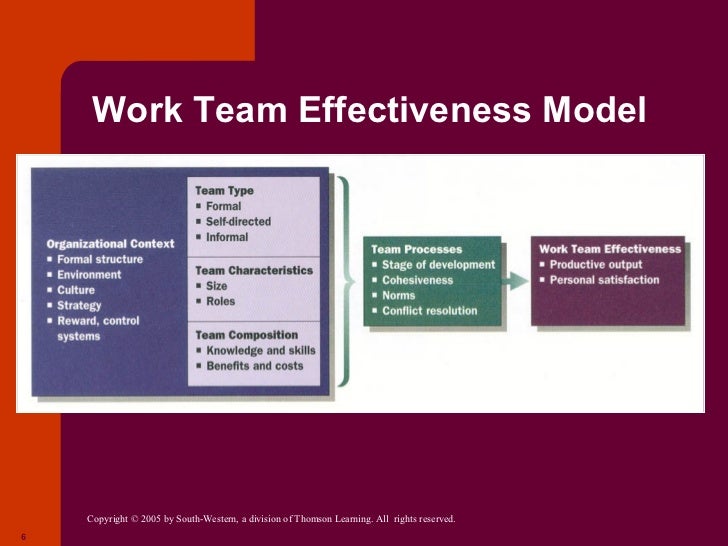 Work Team Effectiveness Model

Organizational Context
▪ Formal structure
▪ Environment
▪ Culture
▪ Strategy
▪ Reward, control systems

Team Type
▪ Formal
▪ Self-directed
▪ Informal

Team Characteristics
▪ Size
▪ Roles

Team Composition
▪ Knowledge and skills
▪ Benefits and costs

Team Processes
▪ Stage of development
▪ Cohesiveness
▪ Norms
▪ Conflict resolution

Work Team Effectiveness
▪ Productive output
▪ Personal satisfaction

Copyright © 2005 by South-Western, a division of Thomson Learning. All rights reserved.

6